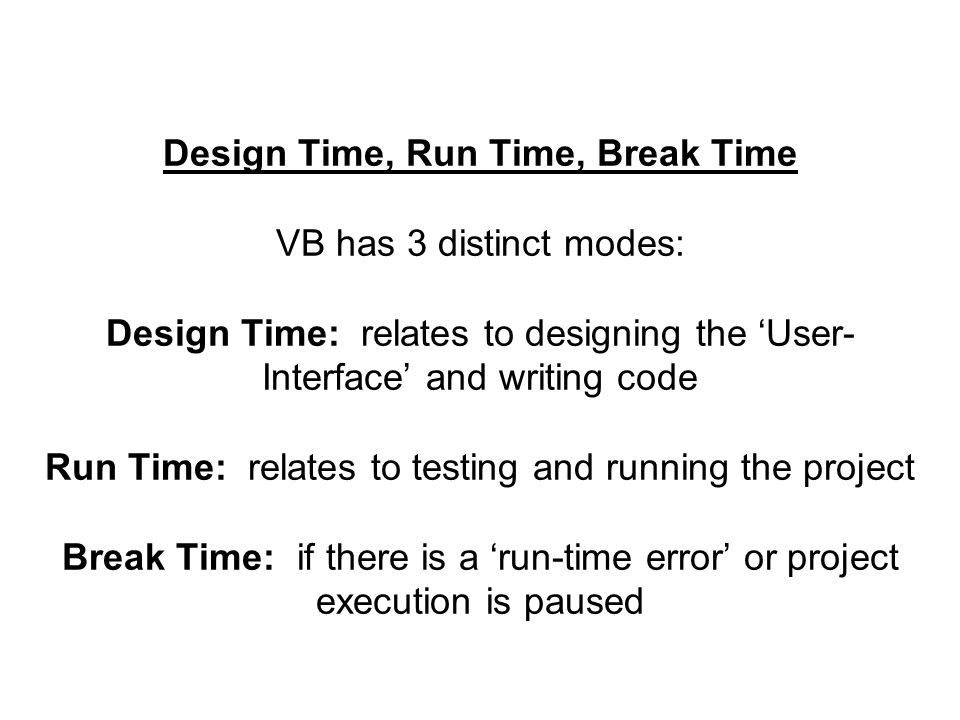 Design Time, Run Time, Break Time

VB has 3 distinct modes:

Design Time: relates to designing the ‘User-Interface’ and writing code

Run Time: relates to testing and running the project

Break Time: if there is a ‘run-time error’ or project execution is paused